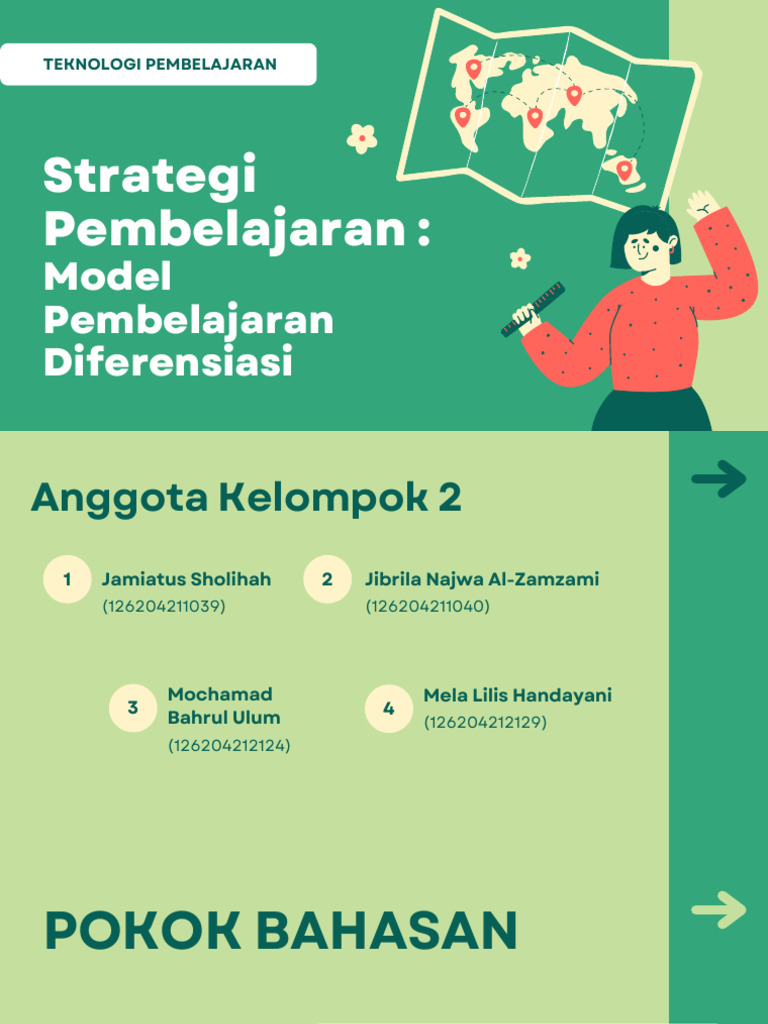 TEKNOLOGI PEMBELAJARAN

Strategi Pembelajaran : Model Pembelajaran Diferensiasi

Anggota Kelompok 2

1 Jamiatus Sholihah (126204211039)

2 Jibrila Najwa Al-Zamzami (126204211040)

3 Mochamad Bahrul Ulum (126204212124)

4 Mela Lilis Handayani (126204212129)

POKOK BAHASAN